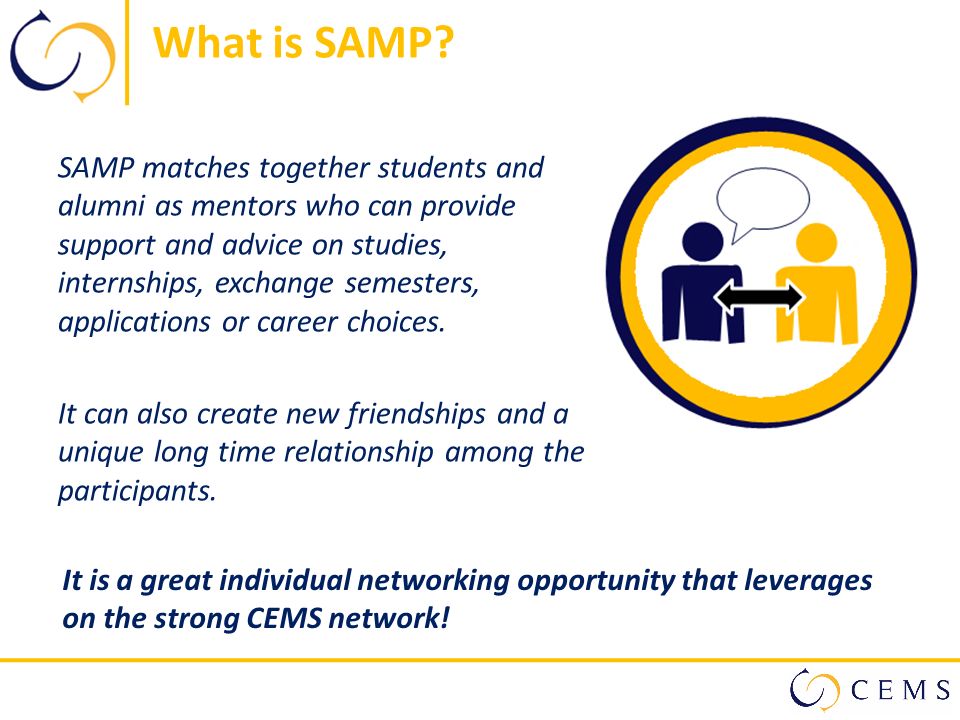 What is SAMP?

SAMP matches together students and alumni as mentors who can provide support and advice on studies, internships, exchange semesters, applications or career choices.

It can also create new friendships and a unique long time relationship among the participants.

It is a great individual networking opportunity that leverages on the strong CEMS network!

CEMS